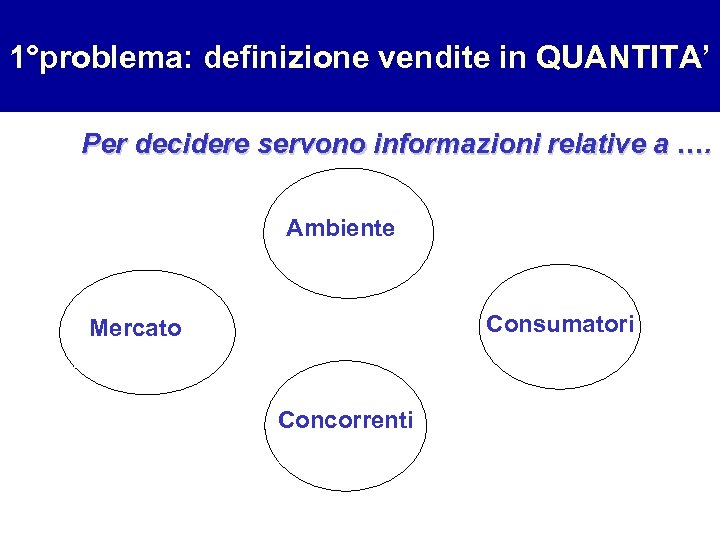 1°problema: definizione vendite in QUANTITA’

Per decidere servono informazioni relative a ….

Ambiente

Mercato

Consumatori

Concorrenti